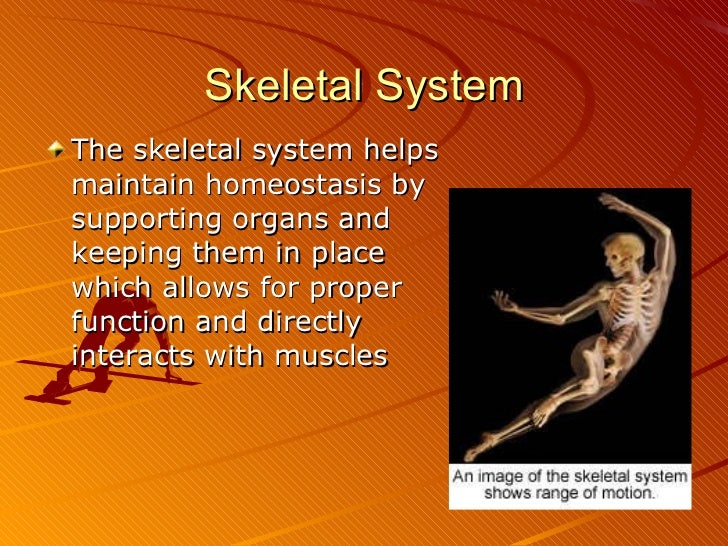 Skeletal System

The skeletal system helps maintain homeostasis by supporting organs and keeping them in place which allows for proper function and directly interacts with muscles

An image of the skeletal system shows range of motion.